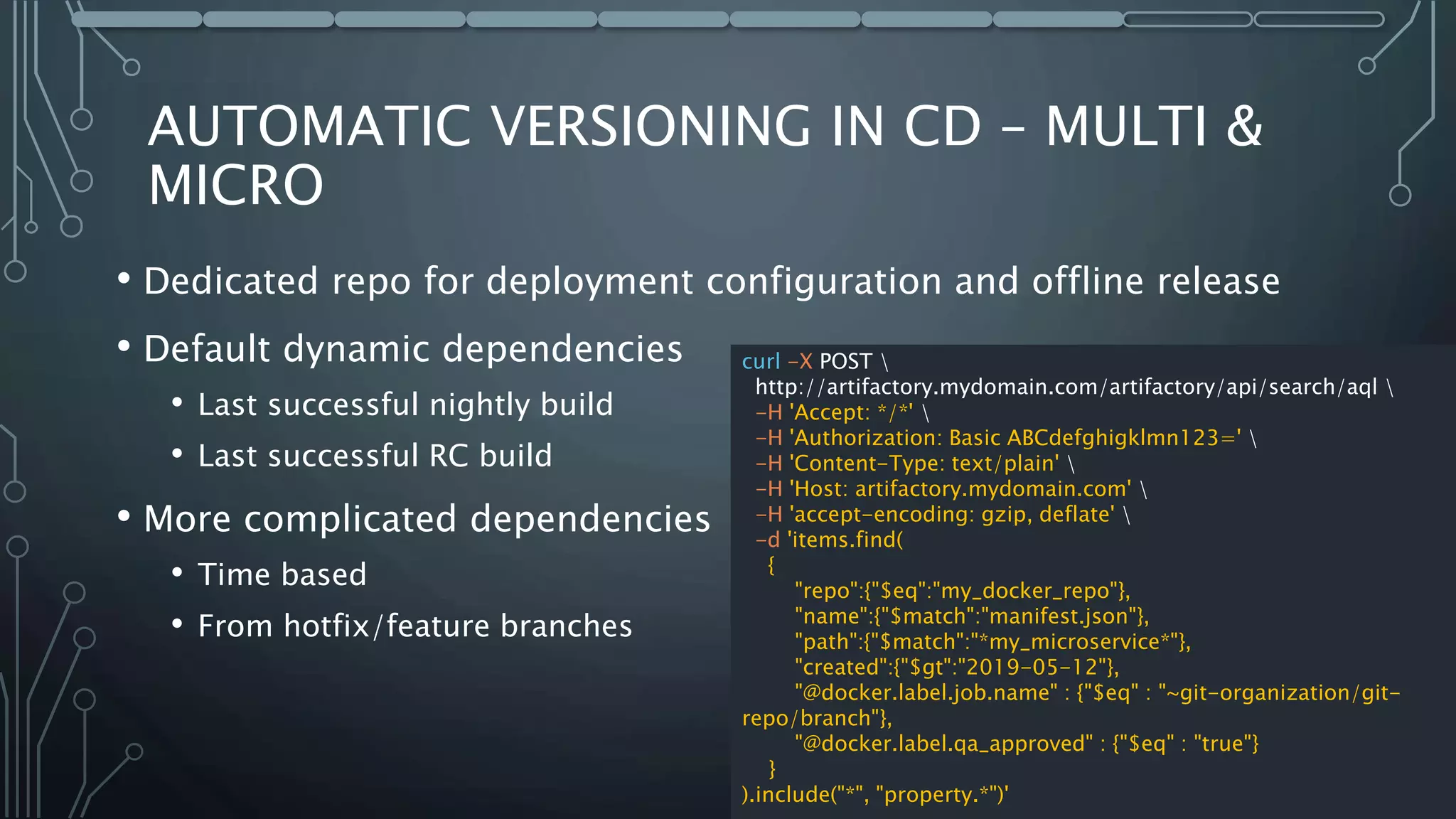 AUTOMATIC VERSIONING IN CD – MULTI & MICRO

• Dedicated repo for deployment configuration and offline release

• Default dynamic dependencies
  • Last successful nightly build
  • Last successful RC build

• More complicated dependencies
  • Time based
  • From hotfix/feature branches

curl -X POST \
 http://artifactory.mydomain.com/artifactory/api/search/aql \
 -H 'Accept: */*' \
 -H 'Authorization: Basic ABCdefghigklmn123=' \
 -H 'Content-Type: text/plain' \
 -H 'Host: artifactory.mydomain.com' \
 -H 'accept-encoding: gzip, deflate' \
 -d 'items.find(
  {
    "repo":{"$eq":"my_docker_repo"},
    "name":{"$match":"manifest.json"},
    "path":{"$match":"*my_microservice*"},
    "created":{"$gt":"2019-05-12"},
    "@docker.label.job.name" : {"$eq" : "~git-organization/git-repo/branch"},
    "@docker.label.qa_approved" : {"$eq" : "true"}
  }
).include("*", "property.*")'